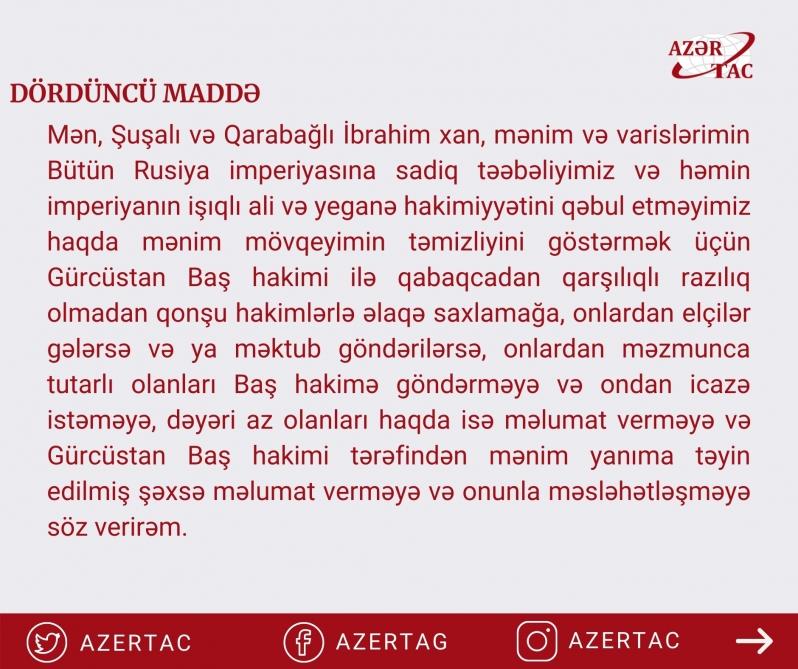 AZƏR TAC

DÖRDÜNCÜ MADDƏ

Mən, Şuşalı və Qarabağlı İbrahim xan, mənim və varislərimin Bütün Rusiya imperiyasına sadiq təəbəliyimiz və həmin imperiyanın işıqlı ali və yeganə hakimiyyətini qəbul etməyimiz haqda mənim mövqeyimin təmizliyini göstərmək üçün Gürcüstan Baş hakimi ilə qabaqcadan qarşılıqlı razılıq olmadan qonşu hakimlərlə əlaqə saxlamağa, onlardan elçilər gələrsə və ya məktub göndərilərsə, onlardan məzmunca tutarlı olanları Baş hakimə göndərməyə və ondan icazə istəməyə, dəyəri az olanları haqda isə məlumat verməyə və Gürcüstan Baş hakimi tərəfindən mənim yanıma təyin edilmiş şəxsə məlumat verməyə və onunla məsləhətləşməyə söz verirəm.

AZERTAC AZERTAG AZERTAC